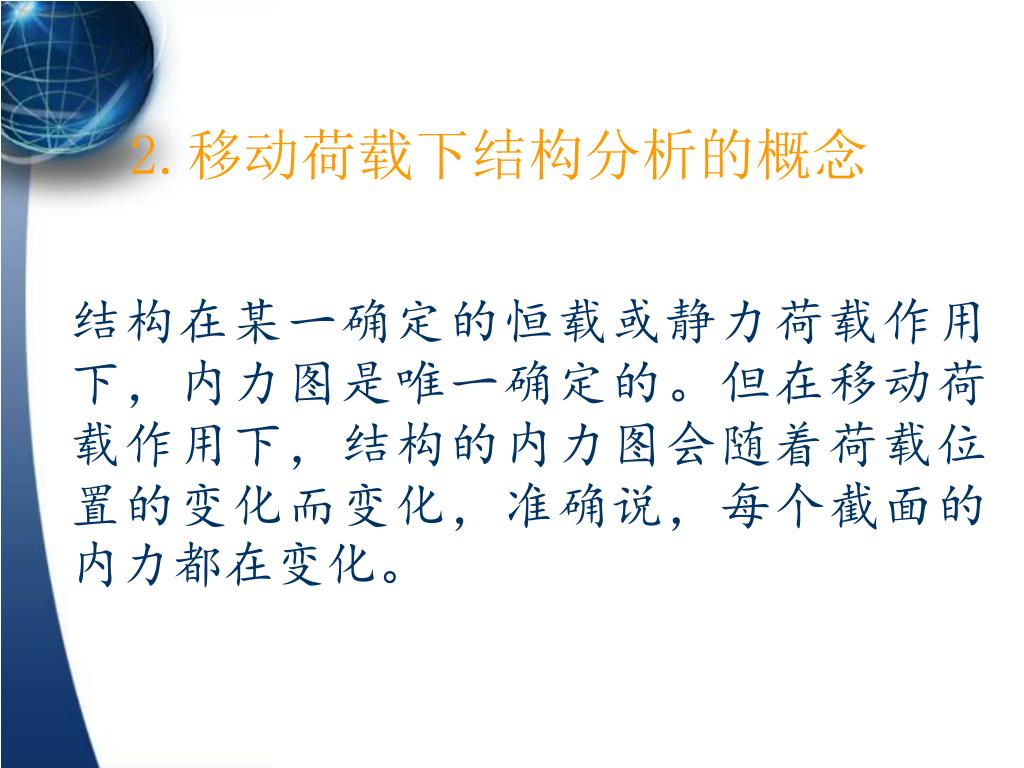 2. 移动荷载下结构分析的概念

结构在某一确定的恒载或静力荷载作用下，内力图是唯一确定的。但在移动荷载作用下，结构的内力图会随着荷载位置的变化而变化，准确说，每个截面的内力都在变化。